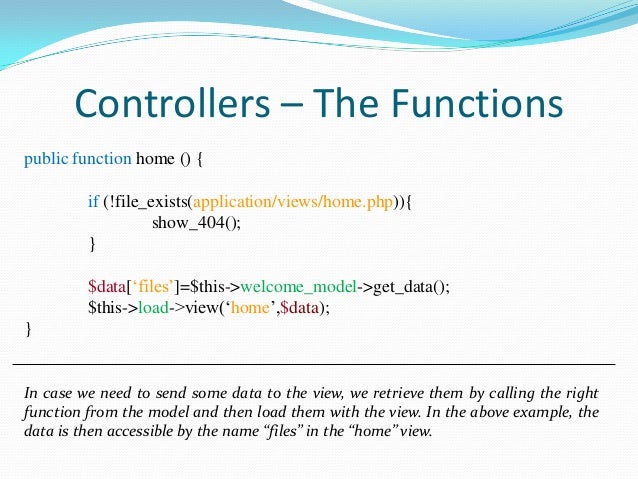 Controllers – The Functions

public function home () {

if (!file_exists(application/views/home.php)){
show_404();
}

$data[‘files’]=$this->welcome_model->get_data();
$this->load->view(‘home’,$data);
}

In case we need to send some data to the view, we retrieve them by calling the right function from the model and then load them with the view. In the above example, the data is then accessible by the name “files” in the “home” view.